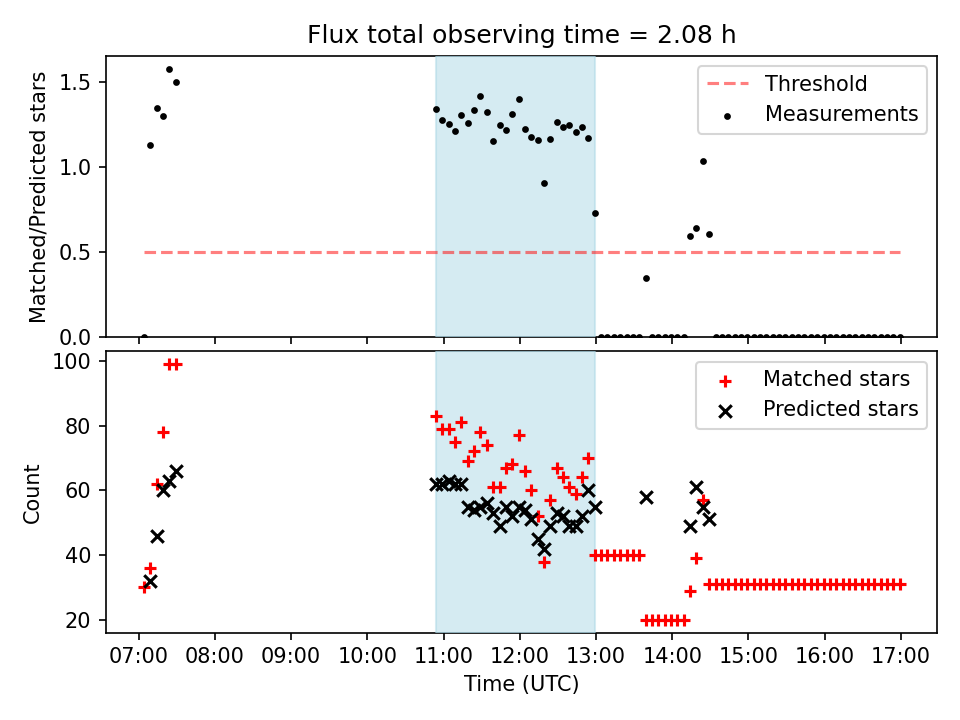 Flux total observing time = 2.08 h

Matched/Predicted stars

1.5
1.0
0.5
0.0

Threshold
Measurements

Count

100
80
60
40
20

Matched stars
Predicted stars

07:00 08:00 09:00 10:00 11:00 12:00 13:00 14:00 15:00 16:00 17:00

Time (UTC)